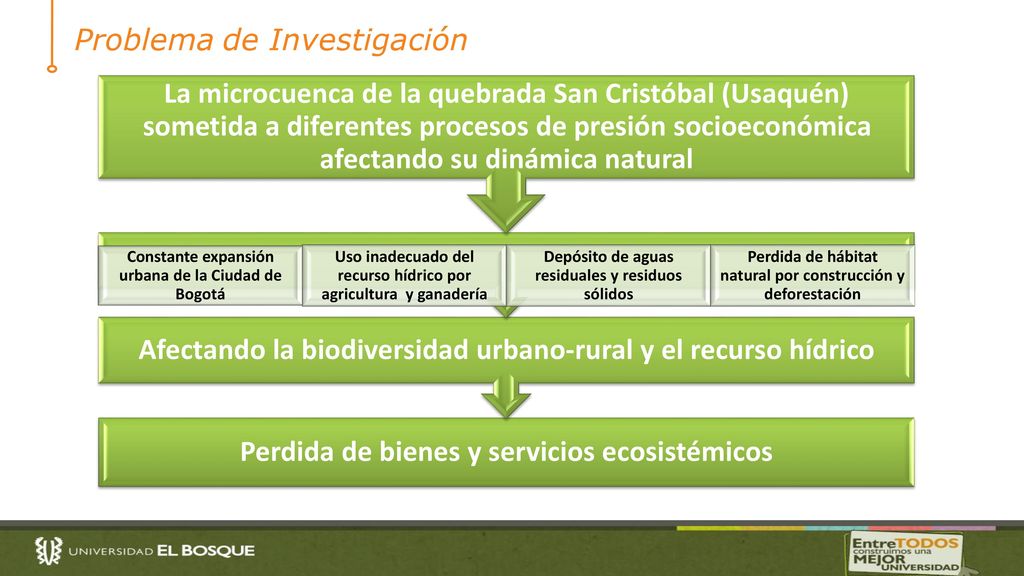 Problema de Investigación

La microcuenca de la quebrada San Cristóbal (Usaquén) sometida a diferentes procesos de presión socioeconómica afectando su dinámica natural

Constante expansión urbana de la Ciudad de Bogotá

Uso inadecuado del recurso hídrico por agricultura y ganadería

Depósito de aguas residuales y residuos sólidos

Perdida de hábitat natural por construcción y deforestación

Afectando la biodiversidad urbano-rural y el recurso hídrico

Perdida de bienes y servicios ecosistémicos

UNIVERSIDAD EL BOSQUE

EntreTODOS construimos una MEJOR UNIVERSIDAD